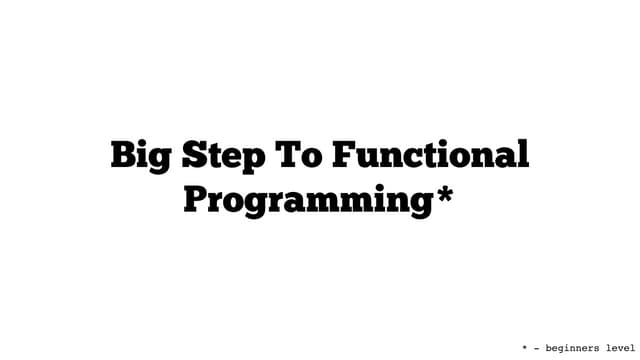 Big Step To Functional Programming*

* - beginners level